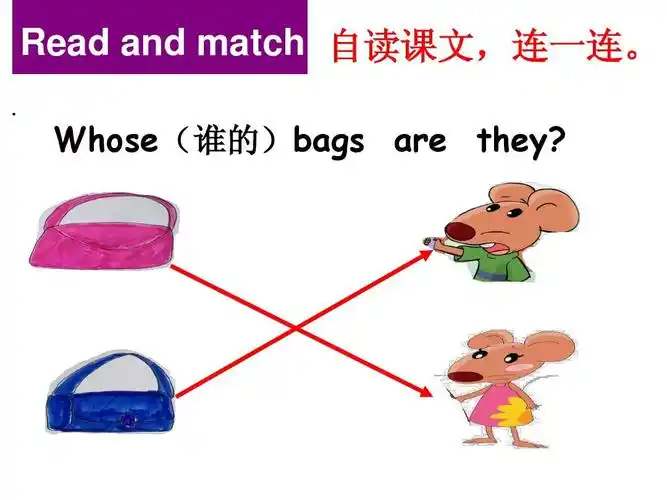 Read and match 自读课文，连一连。

Whose（谁的）bags are they?